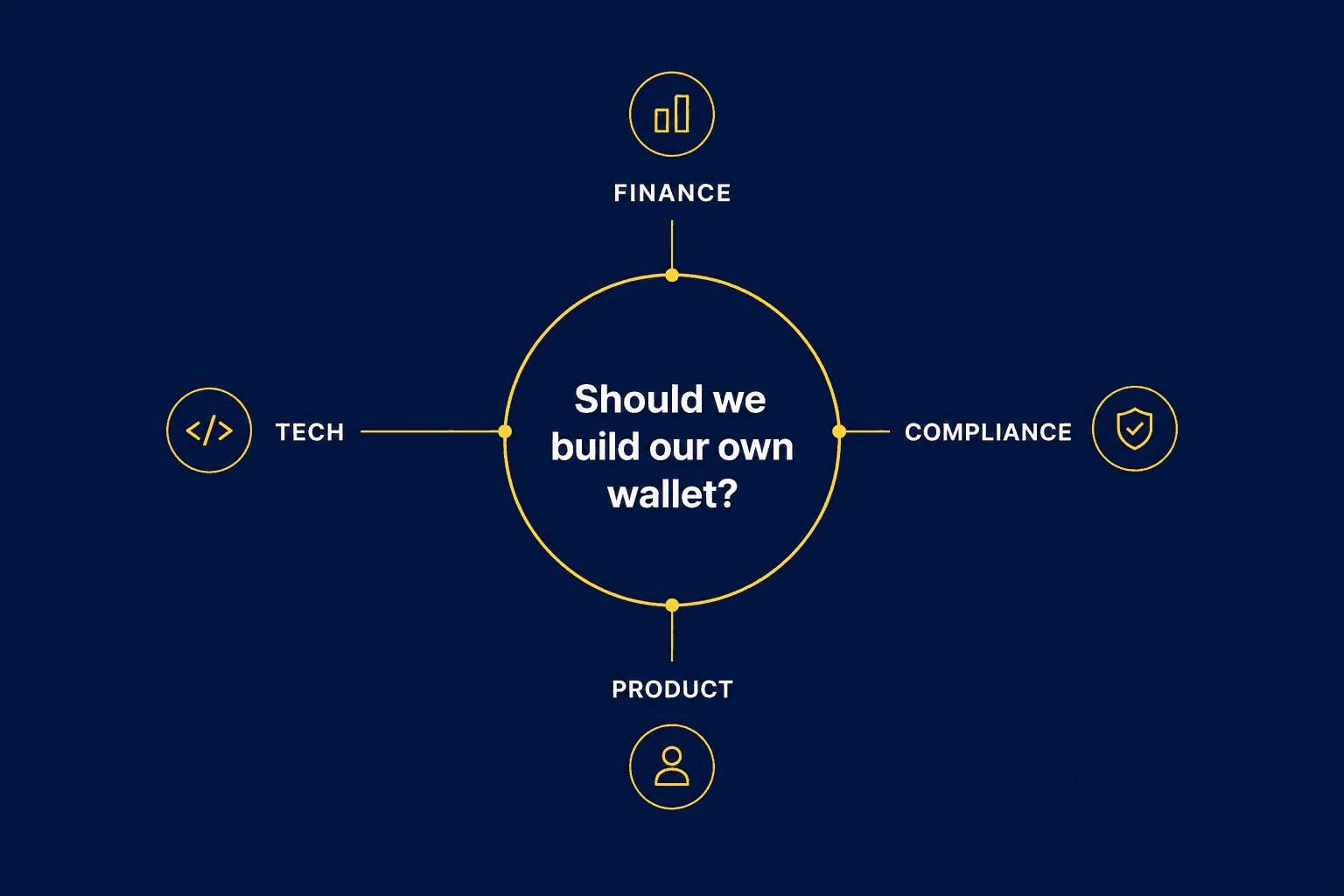 FINANCE

TECH

Should we build our own wallet?

COMPLIANCE

PRODUCT